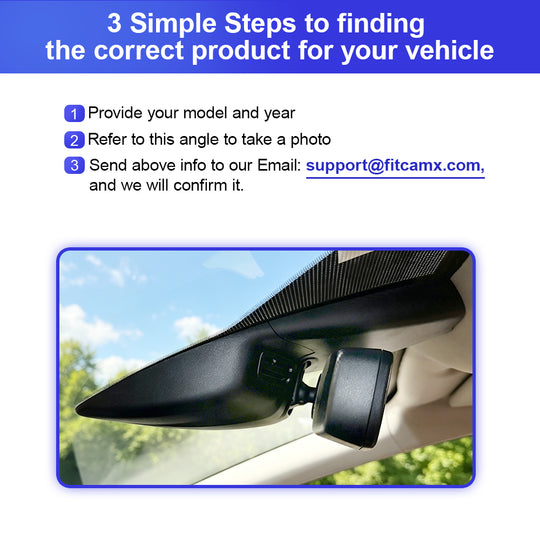 3 Simple Steps to finding the correct product for your vehicle

1 Provide your model and year

2 Refer to this angle to take a photo

3 Send above info to our Email: support@fitcamx.com, and we will confirm it.